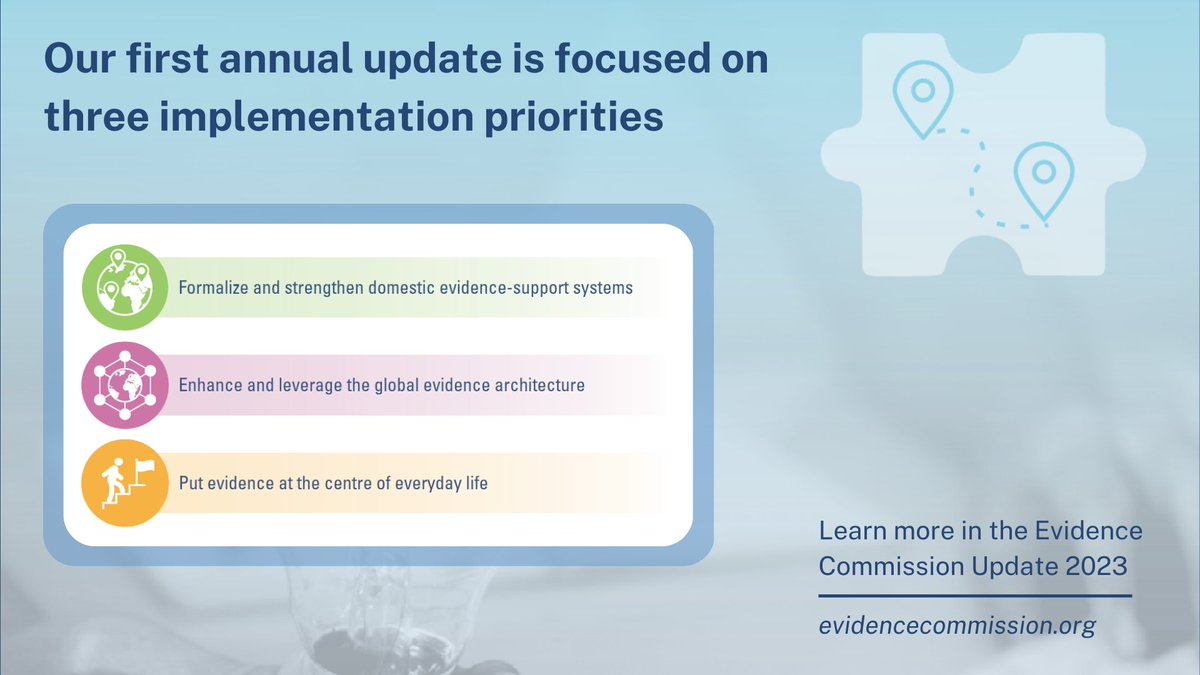 Our first annual update is focused on three implementation priorities

Formalize and strengthen domestic evidence-support systems

Enhance and leverage the global evidence architecture

Put evidence at the centre of everyday life

Learn more in the Evidence Commission Update 2023

evidencecommission.org